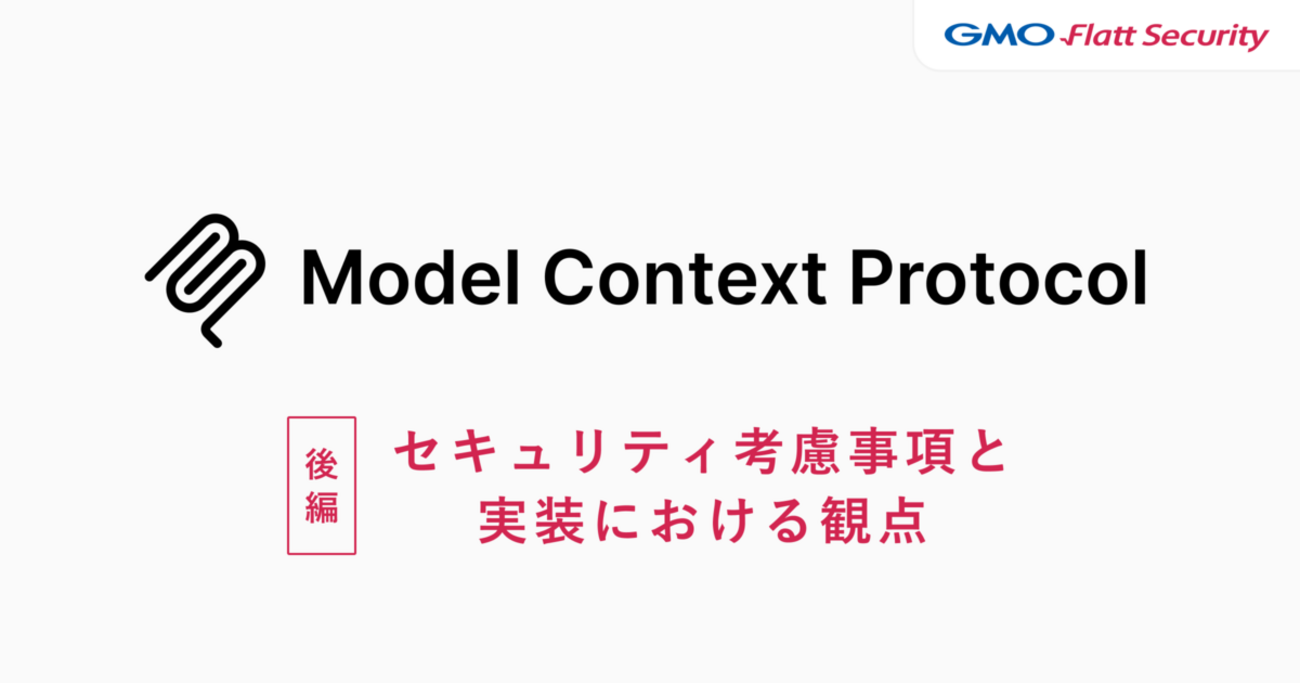 GMO Flatt Security

Model Context Protocol

後編

セキュリティ考慮事項と
実装における観点